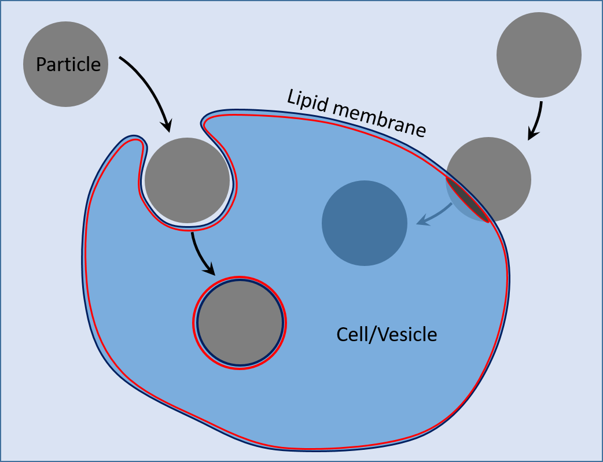 Particle

Lipid membrane

Cell/Vesicle